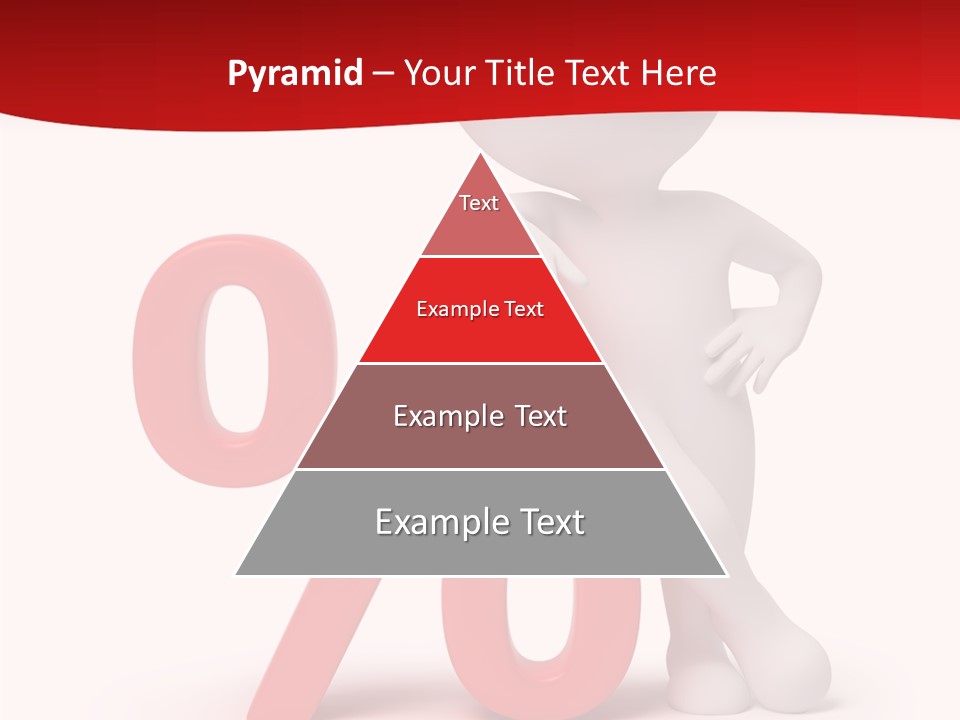 Pyramid – Your Title Text Here

Text

Example Text

Example Text

Example Text